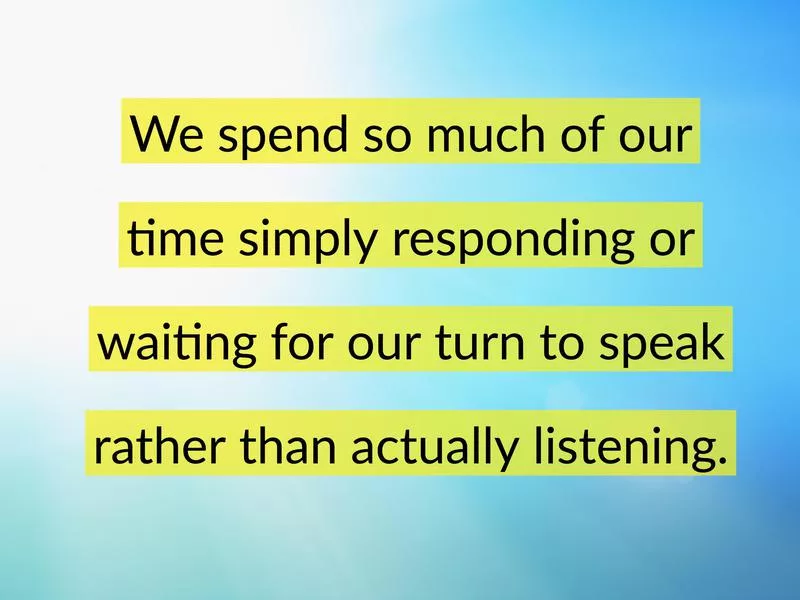 We spend so much of our time simply responding or waiting for our turn to speak rather than actually listening.